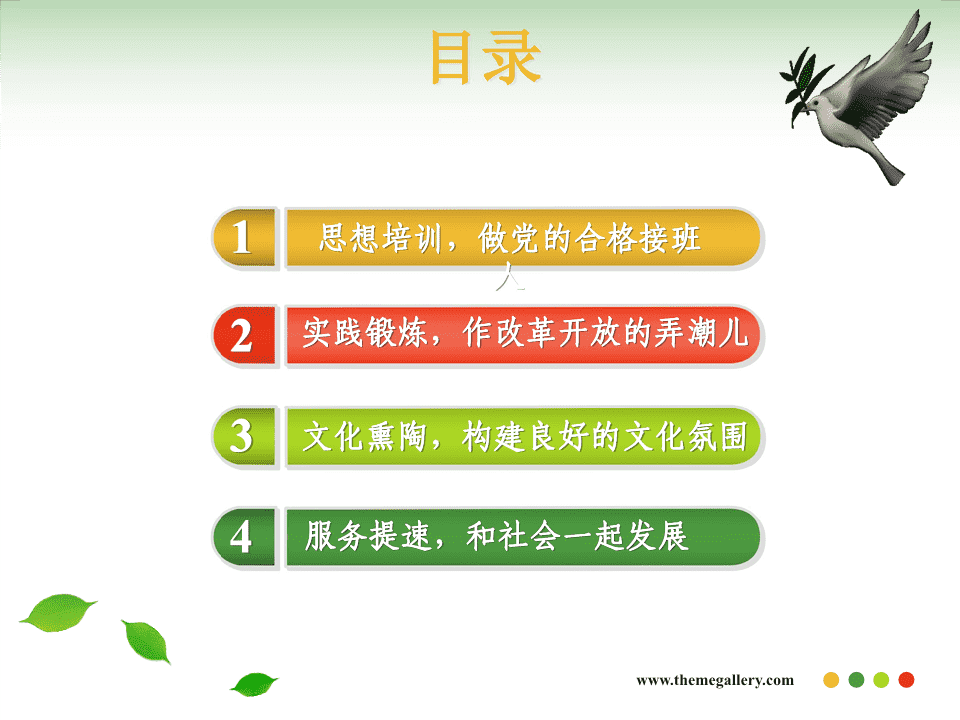 目录

1 思想培训，做党的合格接班人

2 实践锻炼，作改革开放的弄潮儿

3 文化熏陶，构建良好的文化氛围

4 服务提速，和社会一起发展

www.themegallery.com